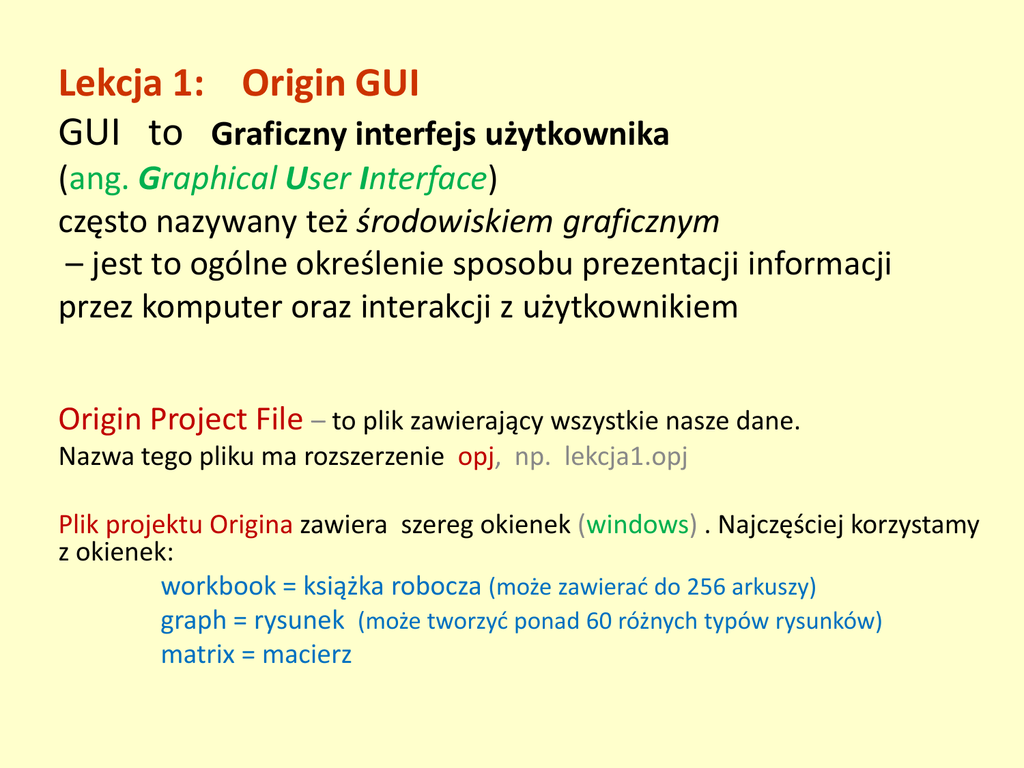 Lekcja 1: Origin GUI
GUI to Graficzny interfejs użytkownika
(ang. Graphical User Interface)
często nazywany też środowiskiem graficznym
– jest to ogólne określenie sposobu prezentacji informacji przez komputer oraz interakcji z użytkownikiem

Origin Project File – to plik zawierający wszystkie nasze dane.
Nazwa tego pliku ma rozszerzenie opj, np. lekcja1.opj

Plik projektu Origina zawiera szereg okienek (windows) . Najczęściej korzystamy z okienek:
workbook = książka robocza (może zawierać do 256 arkuszy)
graph = rysunek (może tworzyć ponad 60 różnych typów rysunków)
matrix = macierz